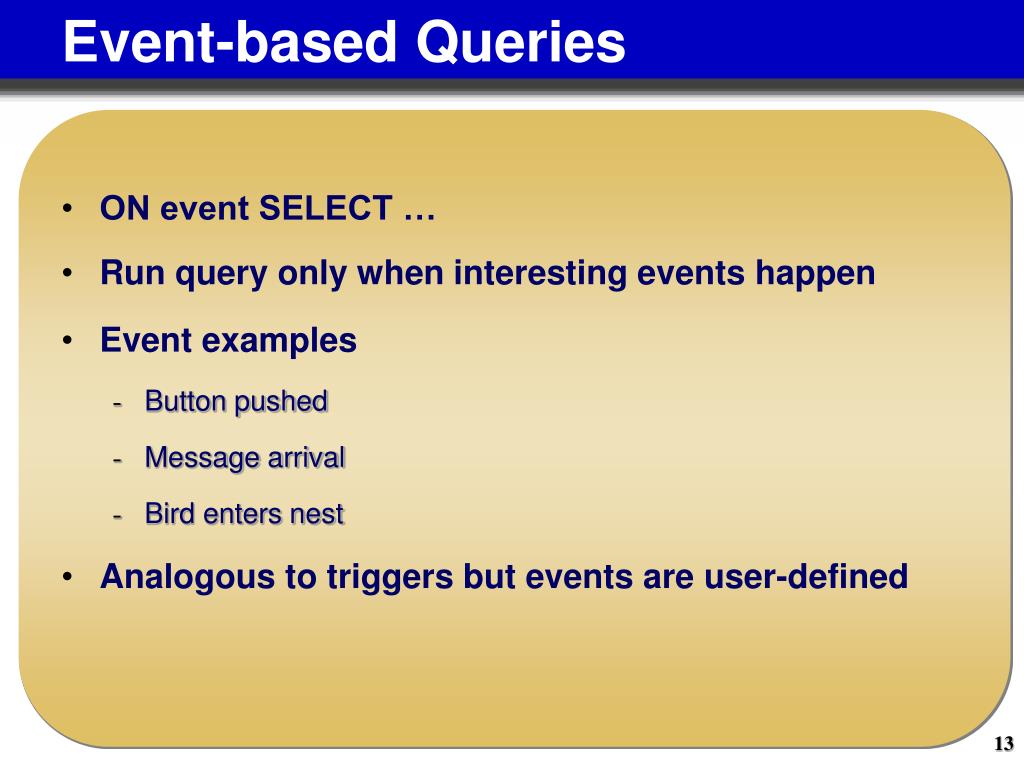 Event-based Queries

• ON event SELECT …
• Run query only when interesting events happen
• Event examples
- Button pushed
- Message arrival
- Bird enters nest
• Analogous to triggers but events are user-defined

13